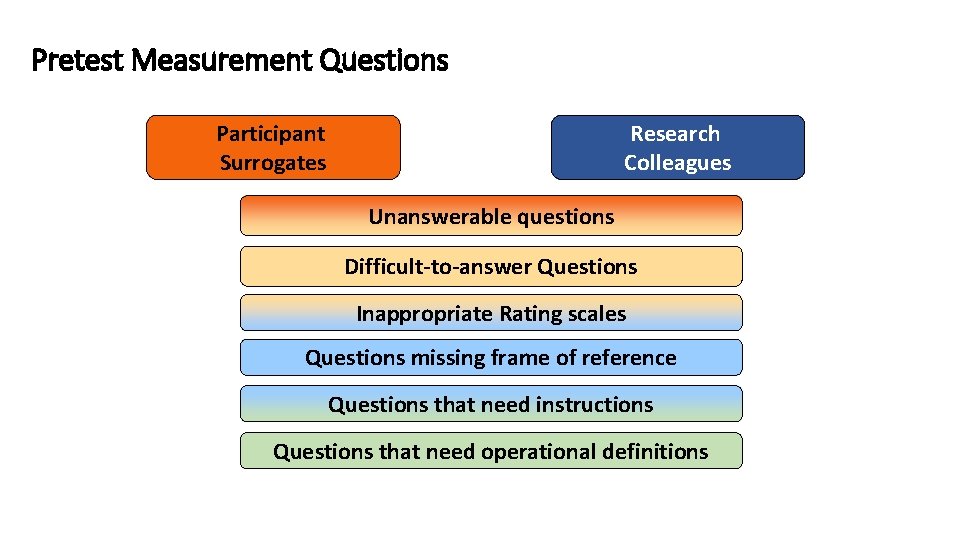 Pretest Measurement Questions

Participant Surrogates

Research Colleagues

Unanswerable questions

Difficult-to-answer Questions

Inappropriate Rating scales

Questions missing frame of reference

Questions that need instructions

Questions that need operational definitions